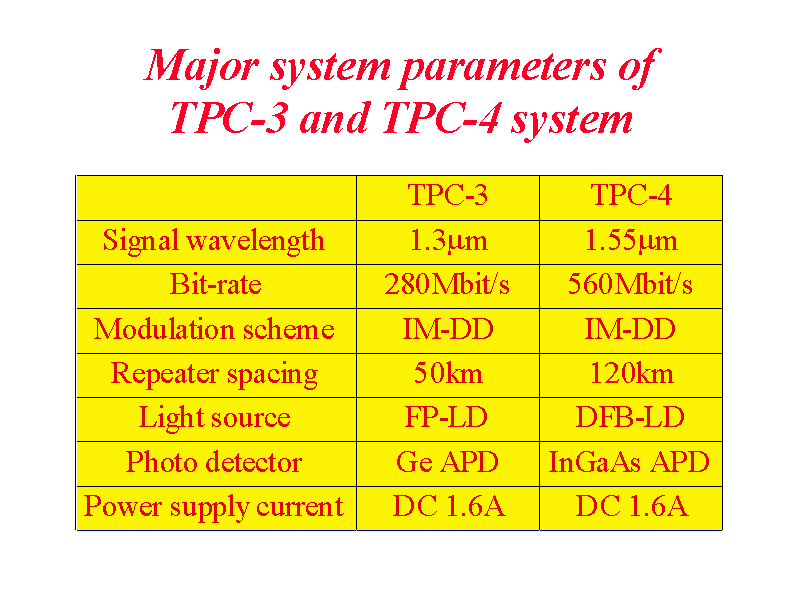 Major system parameters of TPC-3 and TPC-4 system

|  | TPC-3 | TPC-4 |
|---|---|---|
| Signal wavelength | 1.3μm | 1.55μm |
| Bit-rate | 280Mbit/s | 560Mbit/s |
| Modulation scheme | IM-DD | IM-DD |
| Repeater spacing | 50km | 120km |
| Light source | FP-LD | DFB-LD |
| Photo detector | Ge APD | InGaAs APD |
| Power supply current | DC 1.6A | DC 1.6A |